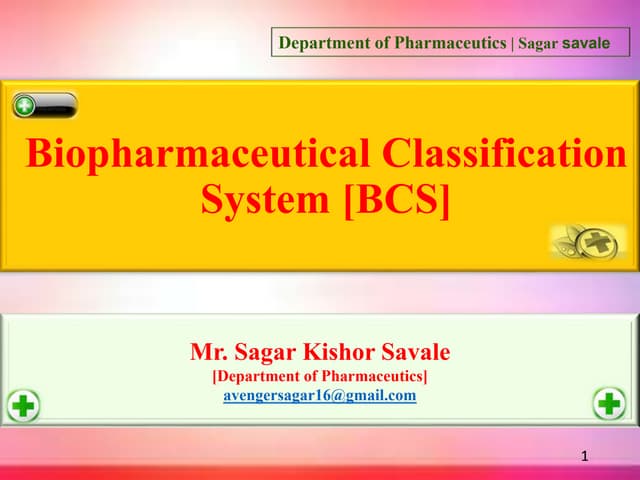 Department of Pharmaceutics | Sagar savale

Biopharmaceutical Classification System [BCS]

Mr. Sagar Kishor Savale
[Department of Pharmaceutics]
avengersagar16@gmail.com

1